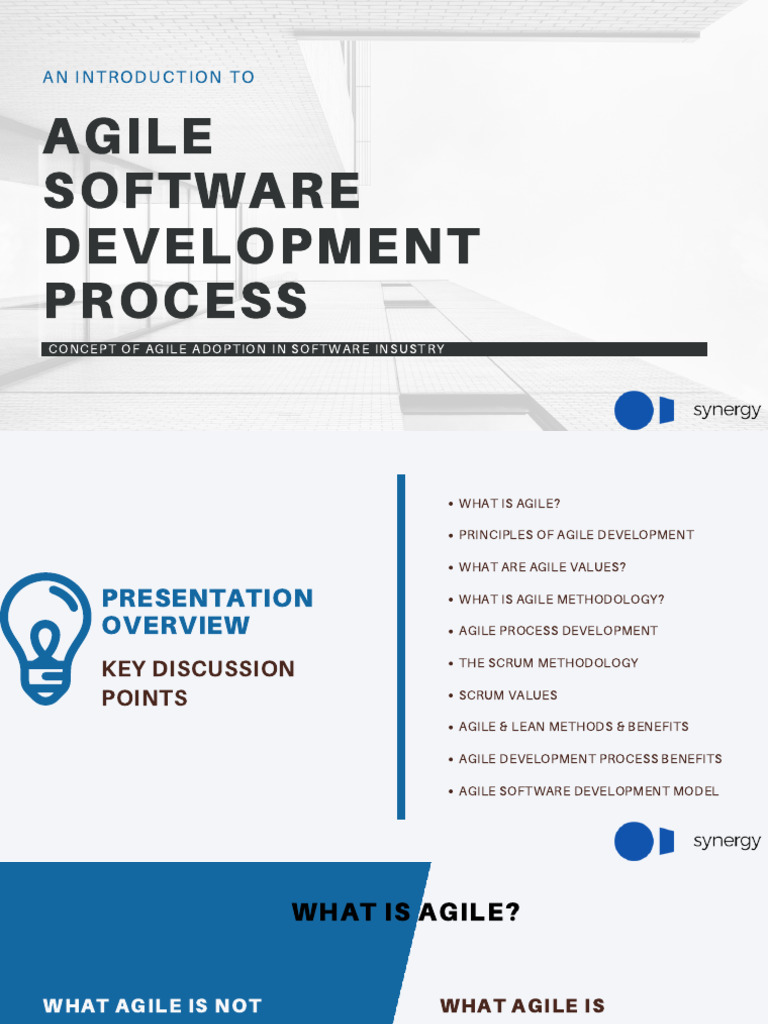 AN INTRODUCTION TO

AGILE SOFTWARE DEVELOPMENT PROCESS

CONCEPT OF AGILE ADOPTION IN SOFTWARE INSUSTRY

synergy

PRESENTATION OVERVIEW

KEY DISCUSSION POINTS

• WHAT IS AGILE?
• PRINCIPLES OF AGILE DEVELOPMENT
• WHAT ARE AGILE VALUES?
• WHAT IS AGILE METHODOLOGY?
• AGILE PROCESS DEVELOPMENT
• THE SCRUM METHODOLOGY
• SCRUM VALUES
• AGILE & LEAN METHODS & BENEFITS
• AGILE DEVELOPMENT PROCESS BENEFITS
• AGILE SOFTWARE DEVELOPMENT MODEL

synergy

WHAT IS AGILE?

WHAT AGILE IS NOT

WHAT AGILE IS